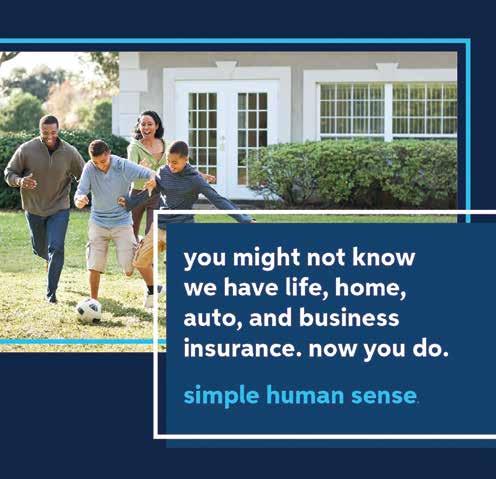 you might not know we have life, home, auto, and business insurance. now you do.

simple human sense.